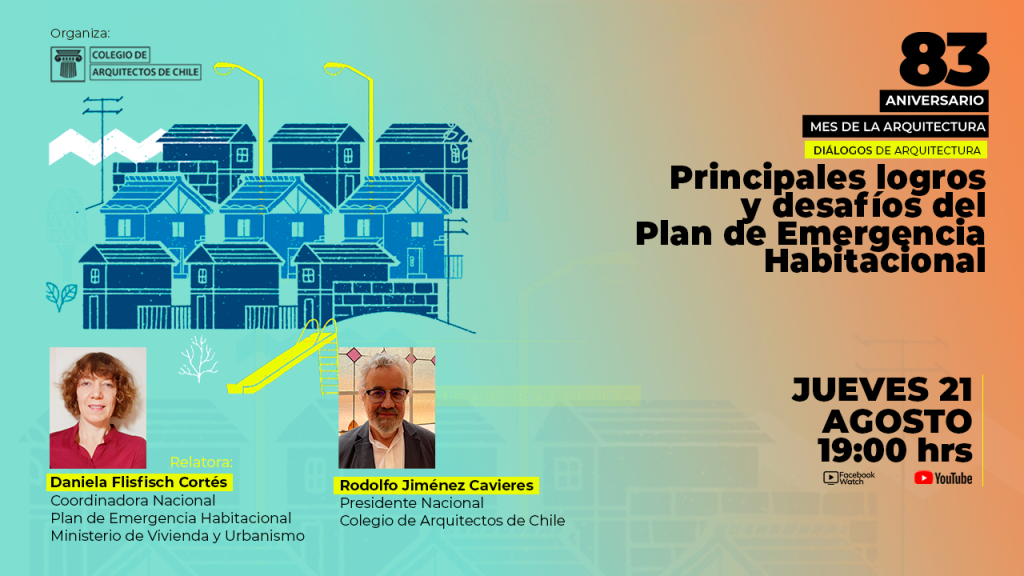 Organiza:

COLEGIO DE ARQUITECTOS DE CHILE

83

ANIVERSARIO

MES DE LA ARQUITECTURA

DIÁLOGOS DE ARQUITECTURA

Principales logros y desafíos del Plan de Emergencia Habitacional

Relatora:

Daniela Flisfisch Cortés
Coordinadora Nacional
Plan de Emergencia Habitacional
Ministerio de Vivienda y Urbanismo

Rodolfo Jiménez Cavieres
Presidente Nacional
Colegio de Arquitectos de Chile

JUEVES 21
AGOSTO
19:00 hrs

Facebook Watch

YouTube